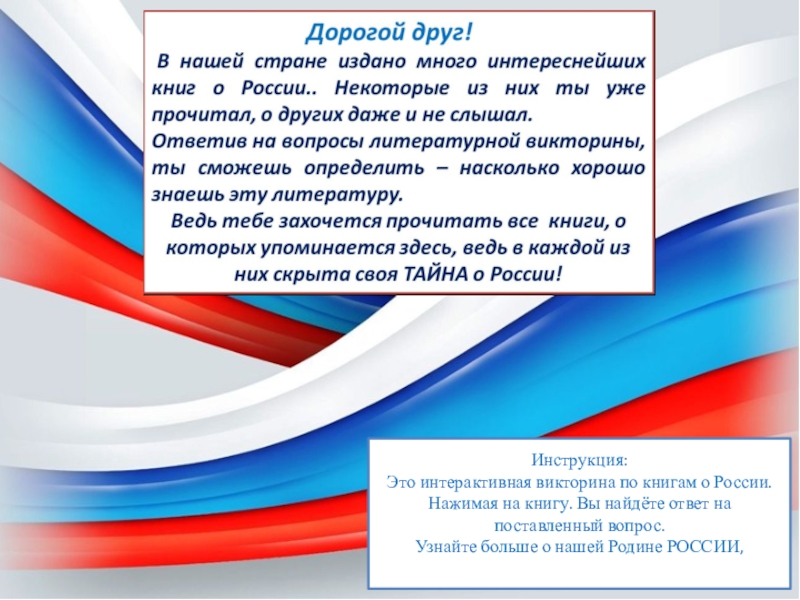 Дорогой друг!

В нашей стране издано много интереснейших книг о России.. Некоторые из них ты уже прочитал, о других даже и не слышал.

Ответив на вопросы литературной викторины, ты сможешь определить – насколько хорошо знаешь эту литературу.

Ведь тебе захочется прочитать все книги, о которых упоминается здесь, ведь в каждой из них скрыта своя ТАЙНА о России!

Инструкция:
Это интерактивная викторина по книгам о России.
Нажимая на книгу. Вы найдёте ответ на поставленный вопрос.
Узнайте больше о нашей Родине РОССИИ,